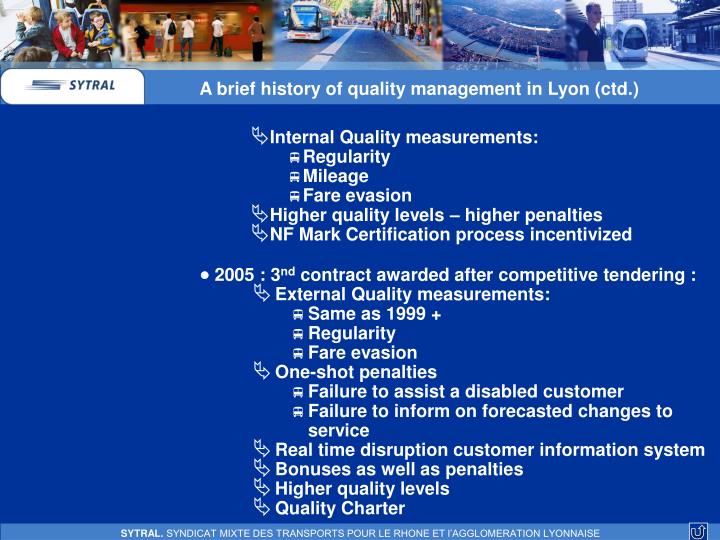 SYTRAL

A brief history of quality management in Lyon (ctd.)

Internal Quality measurements:
Regularity
Mileage
Fare evasion
Higher quality levels – higher penalties
NF Mark Certification process incentivized

• 2005 : 3$^{nd}$ contract awarded after competitive tendering :
External Quality measurements:
Same as 1999 +
Regularity
Fare evasion
One-shot penalties
Failure to assist a disabled customer
Failure to inform on forecasted changes to service
Real time disruption customer information system
Bonuses as well as penalties
Higher quality levels
Quality Charter

SYTRAL. SYNDICAT MIXTE DES TRANSPORTS POUR LE RHONE ET l'AGGLOMERATION LYONNAISE